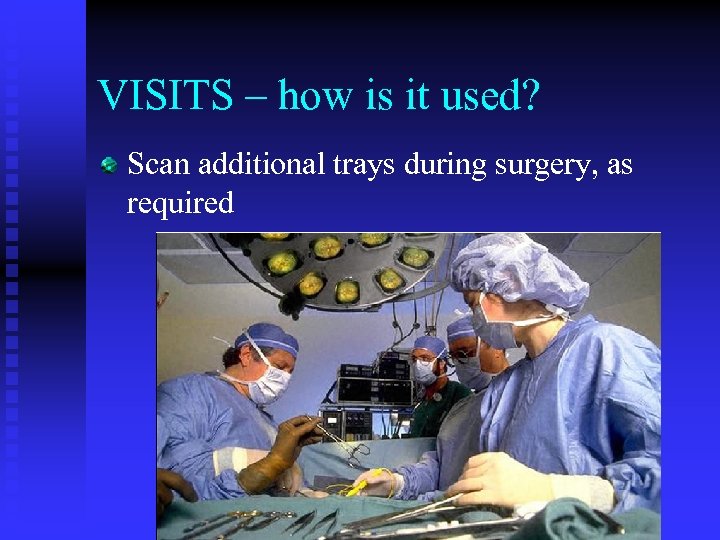 VISITS – how is it used?

Scan additional trays during surgery, as required